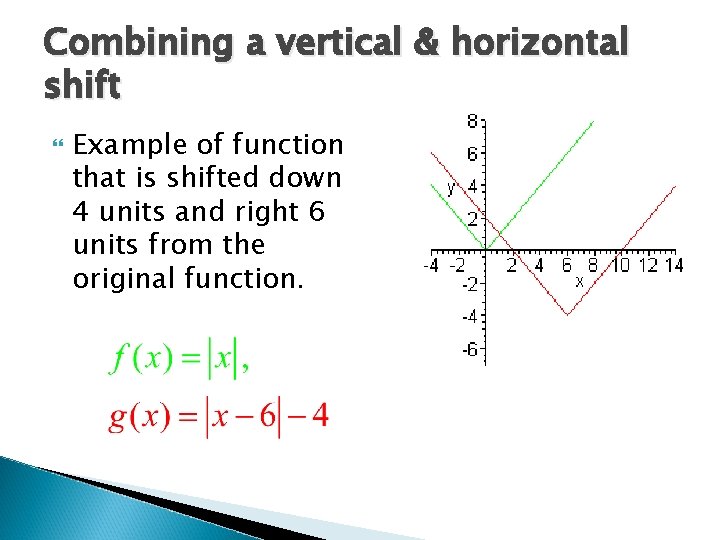 Combining a vertical & horizontal shift

Example of function that is shifted down 4 units and right 6 units from the original function.

$f(x)=|x|,$

$g(x)=|x-6|-4$

8
6
y 4
2
-4 -2 2 4 6 8 10 12 14
x
-2
-4
-6